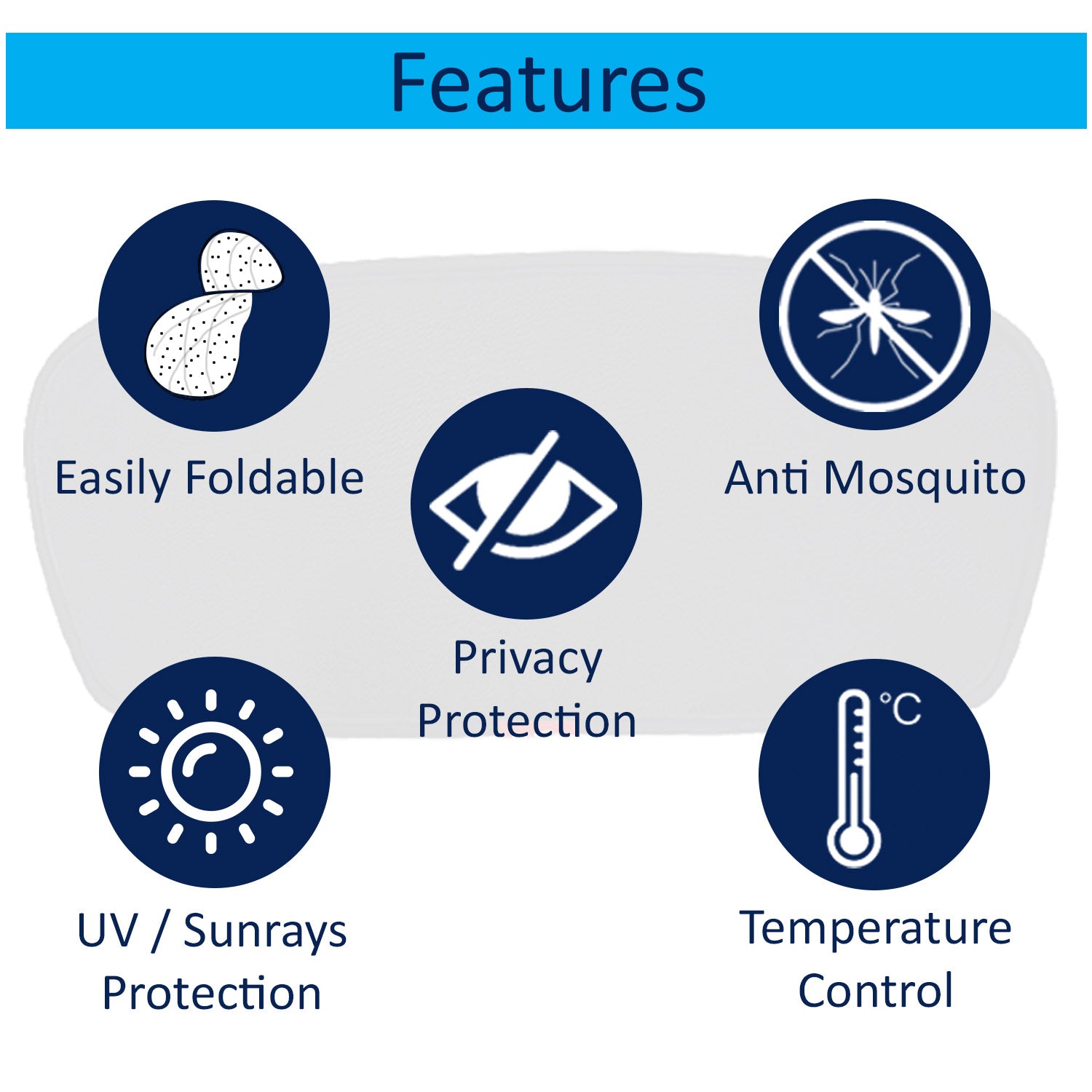 Features

Easily Foldable

Anti Mosquito

Privacy Protection

°C

UV / Sunrays Protection

Temperature Control